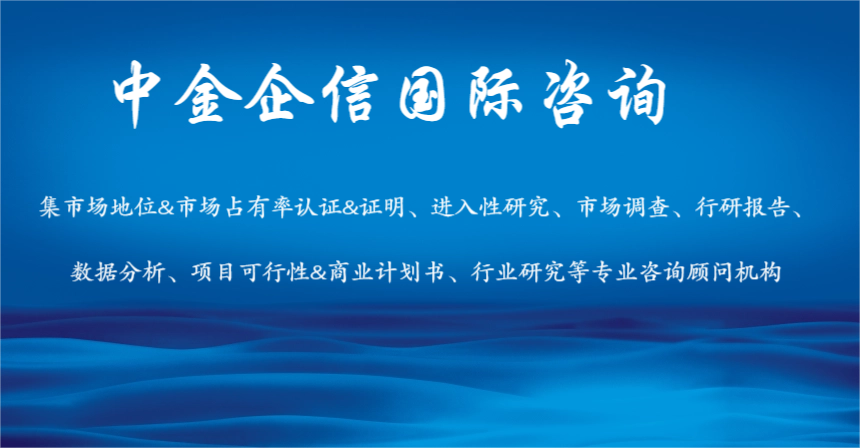 中金企信国际咨询

集市场地位&市场占有率认证&证明、进入性研究、市场调查、行研报告、数据分析、项目可行性&商业计划书、行业研究等专业咨询顾问机构